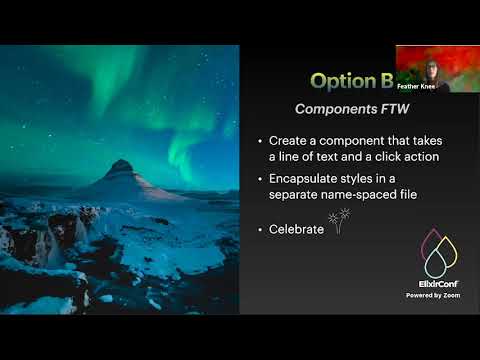 Option B

Feather Knee

Components FTW

• Create a component that takes a line of text and a click action

• Encapsulate styles in a separate name-spaced file

• Celebrate

ElixirConf
Powered by Zoom